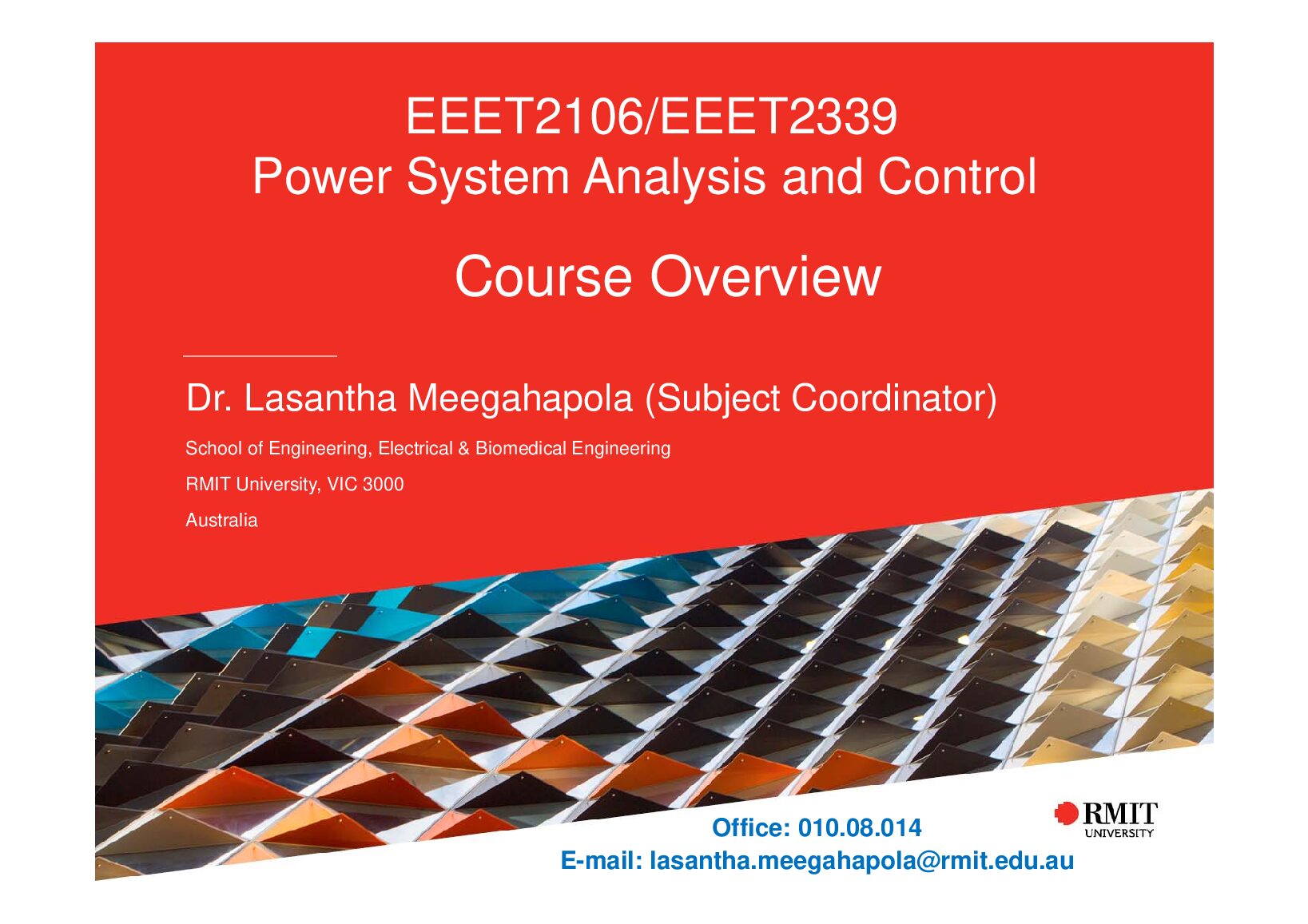 EEET2106/EEET2339
Power System Analysis and Control

Course Overview

Dr. Lasantha Meegahapola (Subject Coordinator)

School of Engineering, Electrical & Biomedical Engineering

RMIT University, VIC 3000

Australia

Office: 010.08.014

E-mail: lasantha.meegahapola@rmit.edu.au

RMIT UNIVERSITY